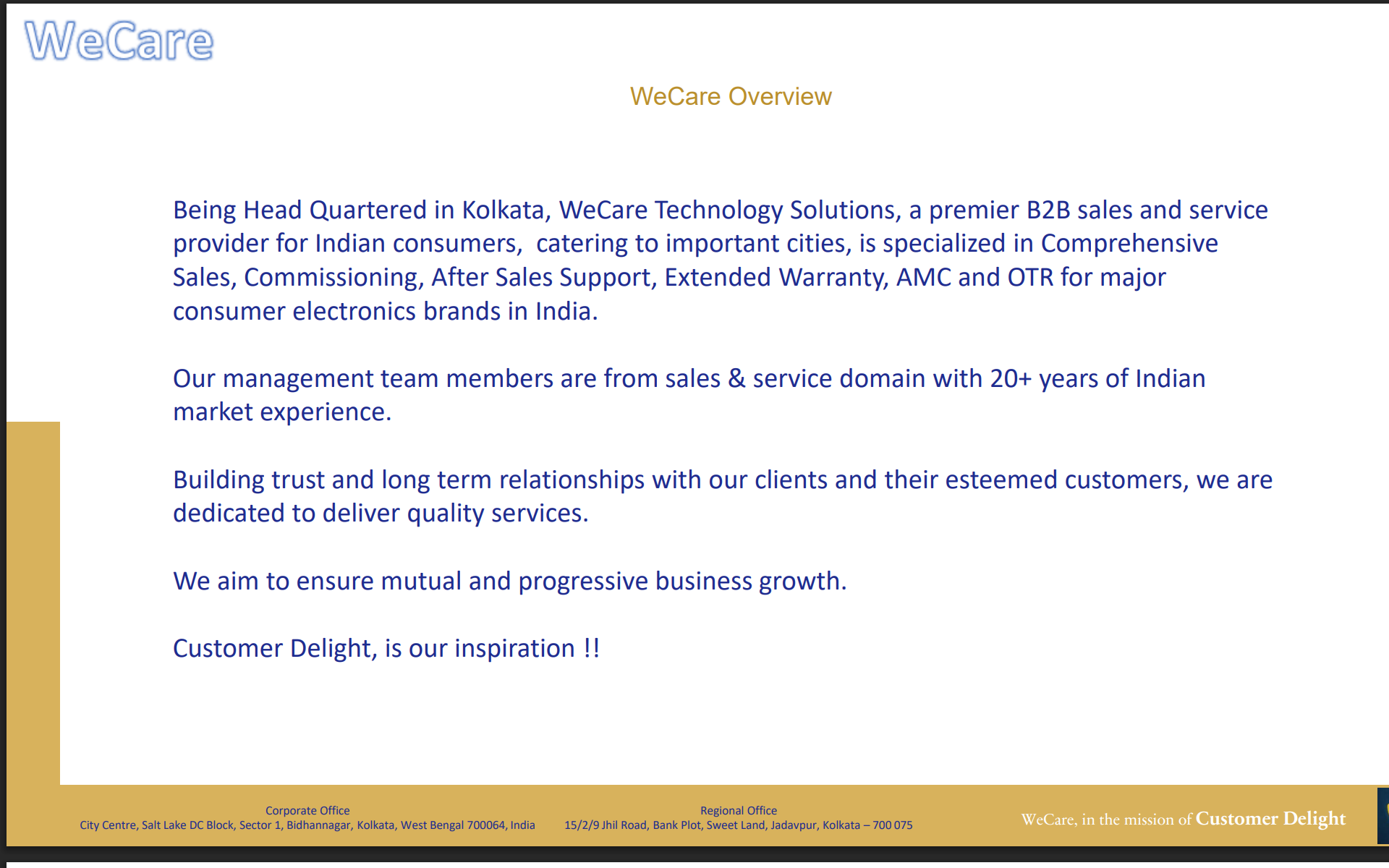 WeCare

WeCare Overview

Being Head Quartered in Kolkata, WeCare Technology Solutions, a premier B2B sales and service provider for Indian consumers,  catering to important cities, is specialized in Comprehensive Sales, Commissioning, After Sales Support, Extended Warranty, AMC and OTR for major consumer electronics brands in India.

Our management team members are from sales & service domain with 20+ years of Indian market experience.

Building trust and long term relationships with our clients and their esteemed customers, we are dedicated to deliver quality services.

We aim to ensure mutual and progressive business growth.

Customer Delight, is our inspiration !!

Corporate Office
City Centre, Salt Lake DC Block, Sector 1, Bidhannagar, Kolkata, West Bengal 700064, India

Regional Office
15/2/9 Jhil Road, Bank Plot, Sweet Land, Jadavpur, Kolkata – 700 075

WeCare, in the mission of Customer Delight